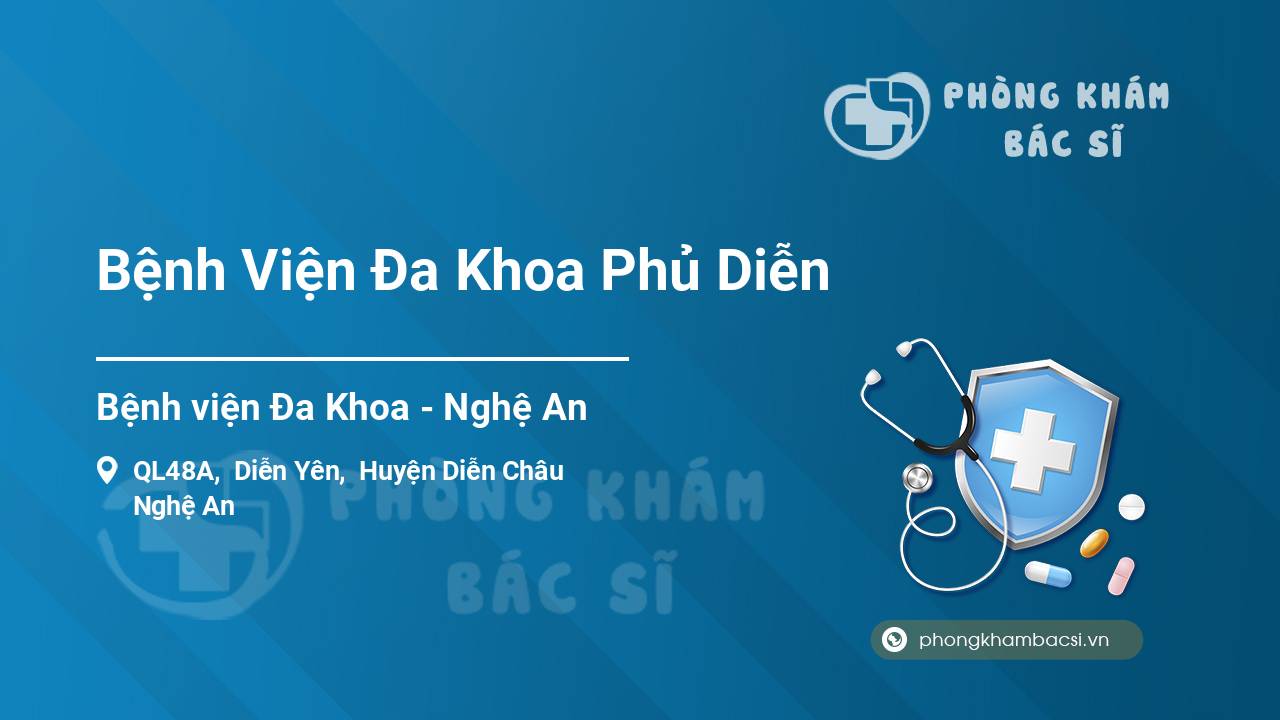 PHÒNG KHÁM BÁC SĨ

Bệnh Viện Đa Khoa Phủ Diễn

Bệnh viện Đa Khoa - Nghệ An

QL48A, Diễn Yên, Huyện Diễn Châu Nghệ An

PHÒNG KHÁM BÁC SĨ

phongkhambacsi.vn